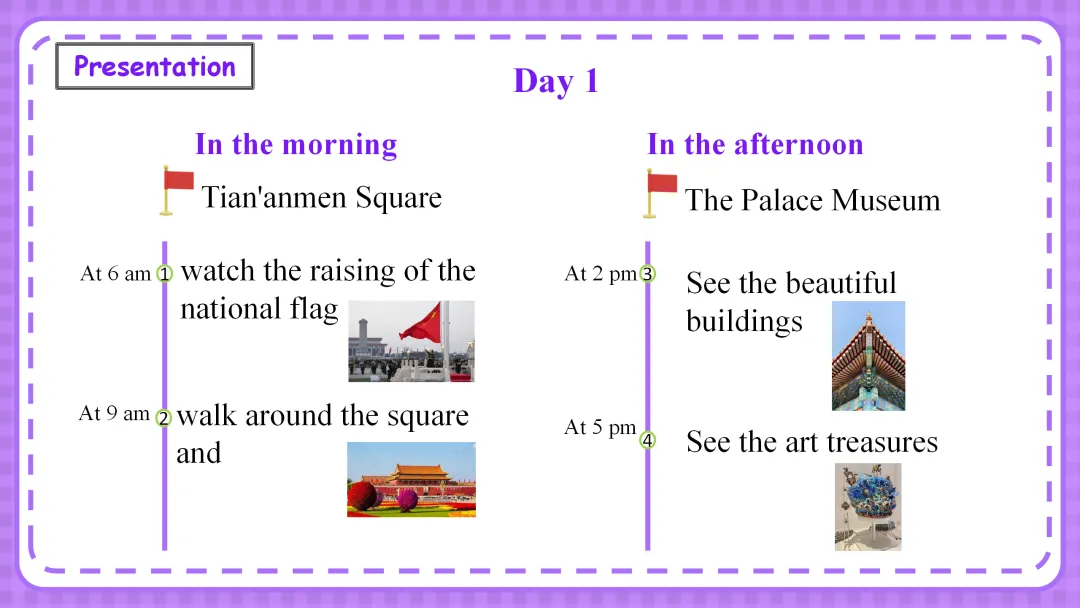 Presentation

Day 1

In the morning

Tian'anmen Square

At 6 am ① watch the raising of the national flag

At 9 am ② walk around the square and

In the afternoon

The Palace Museum

At 2 pm ③ See the beautiful buildings

At 5 pm ④ See the art treasures